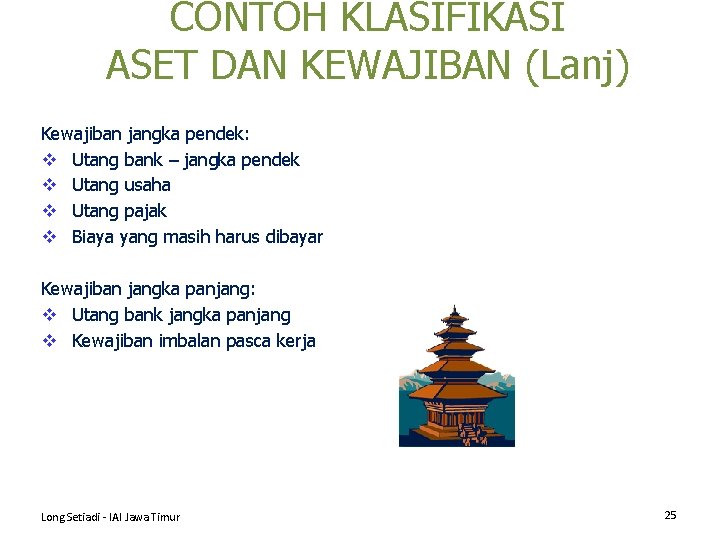 CONTOH KLASIFIKASI
ASET DAN KEWAJIBAN (Lanj)

Kewajiban jangka pendek:
❖ Utang bank – jangka pendek
❖ Utang usaha
❖ Utang pajak
❖ Biaya yang masih harus dibayar

Kewajiban jangka panjang:
❖ Utang bank jangka panjang
❖ Kewajiban imbalan pasca kerja

Long Setiadi - IAI Jawa Timur

25